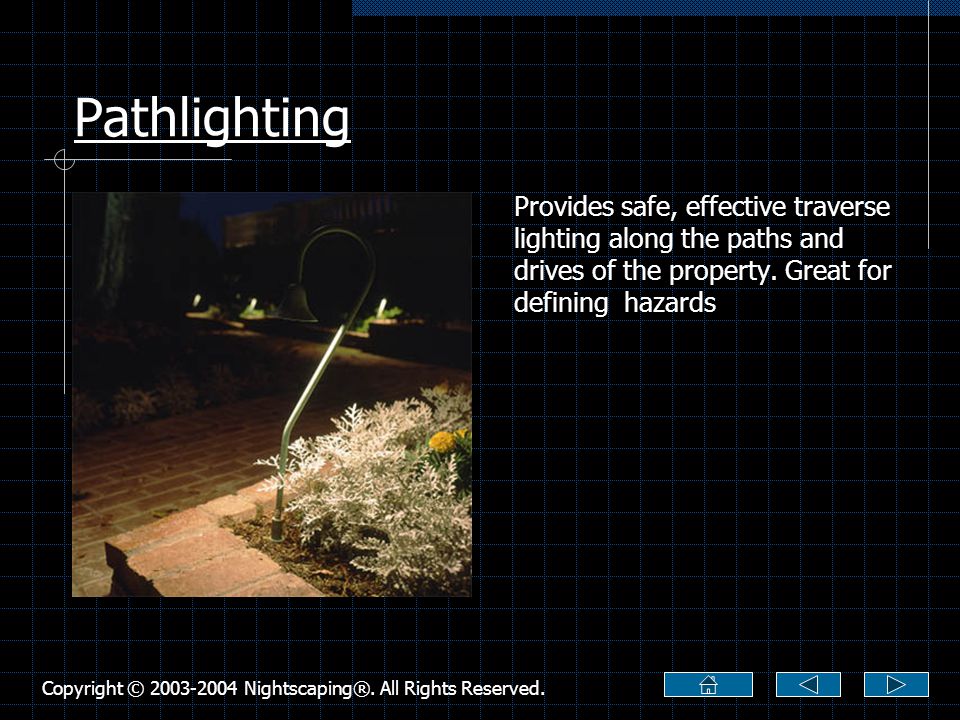 Pathlighting

Provides safe, effective traverse lighting along the paths and drives of the property. Great for defining hazards

Copyright © 2003-2004 Nightscaping®. All Rights Reserved.